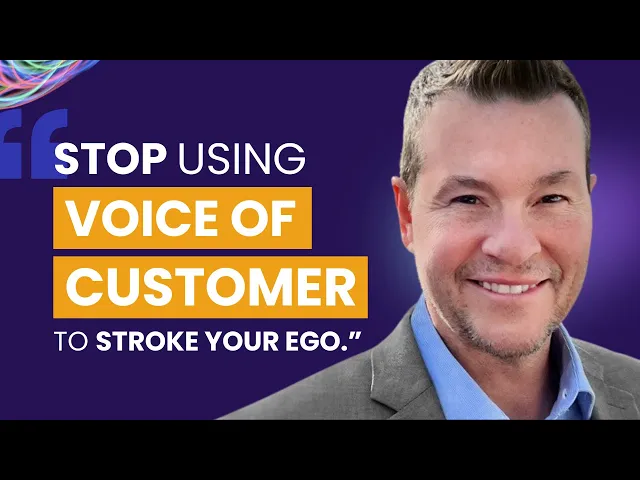 “STOP USING VOICE OF CUSTOMER TO STROKE YOUR EGO.”